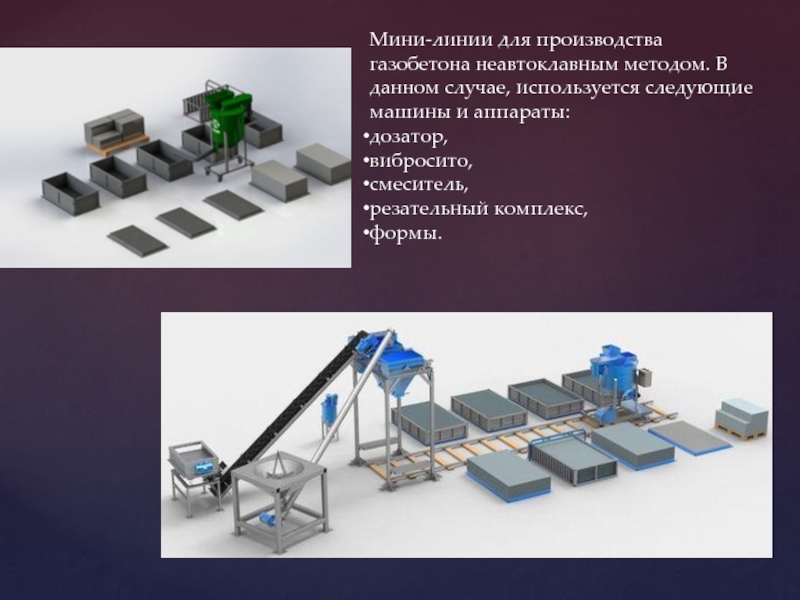 Мини-линии для производства газобетона неавтоклавным методом. В данном случае, используется следующие машины и аппараты:
•дозатор,
•вибросито,
•смеситель,
•резательный комплекс,
•формы.